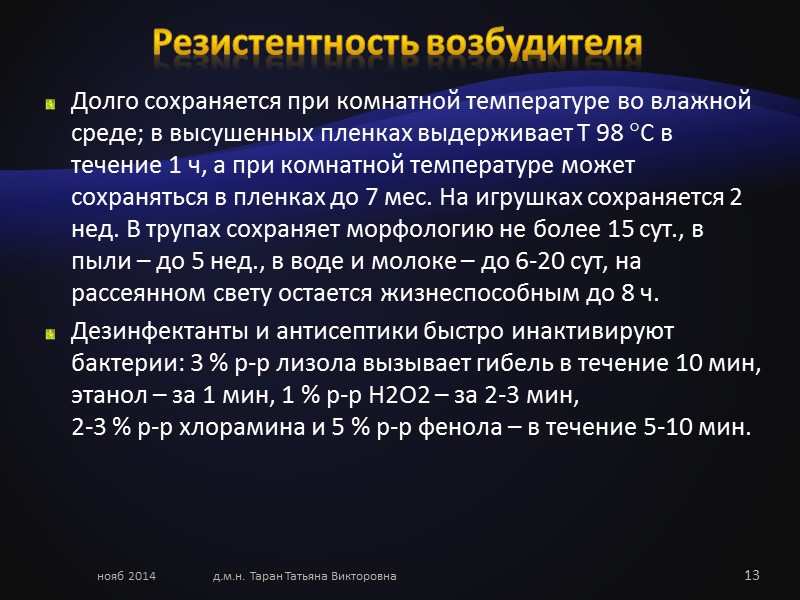 Резистентность возбудителя

Долго сохраняется при комнатной температуре во влажной среде; в высушенных пленках выдерживает Т 98 °С в течение 1 ч, а при комнатной температуре может сохраняться в пленках до 7 мес. На игрушках сохраняется 2 нед. В трупах сохраняет морфологию не более 15 сут., в пыли – до 5 нед., в воде и молоке – до 6-20 сут, на рассеянном свету остается жизнеспособным до 8 ч.

Дезинфектанты и антисептики быстро инактивируют бактерии: 3 % р-р лизола вызывает гибель в течение 10 мин, этанол – за 1 мин, 1 % р-р H2O2 – за 2-3 мин,
2-3 % р-р хлорамина и 5 % р-р фенола – в течение 5-10 мин.

нояб 2014 д.м.н. Таран Татьяна Викторовна 13